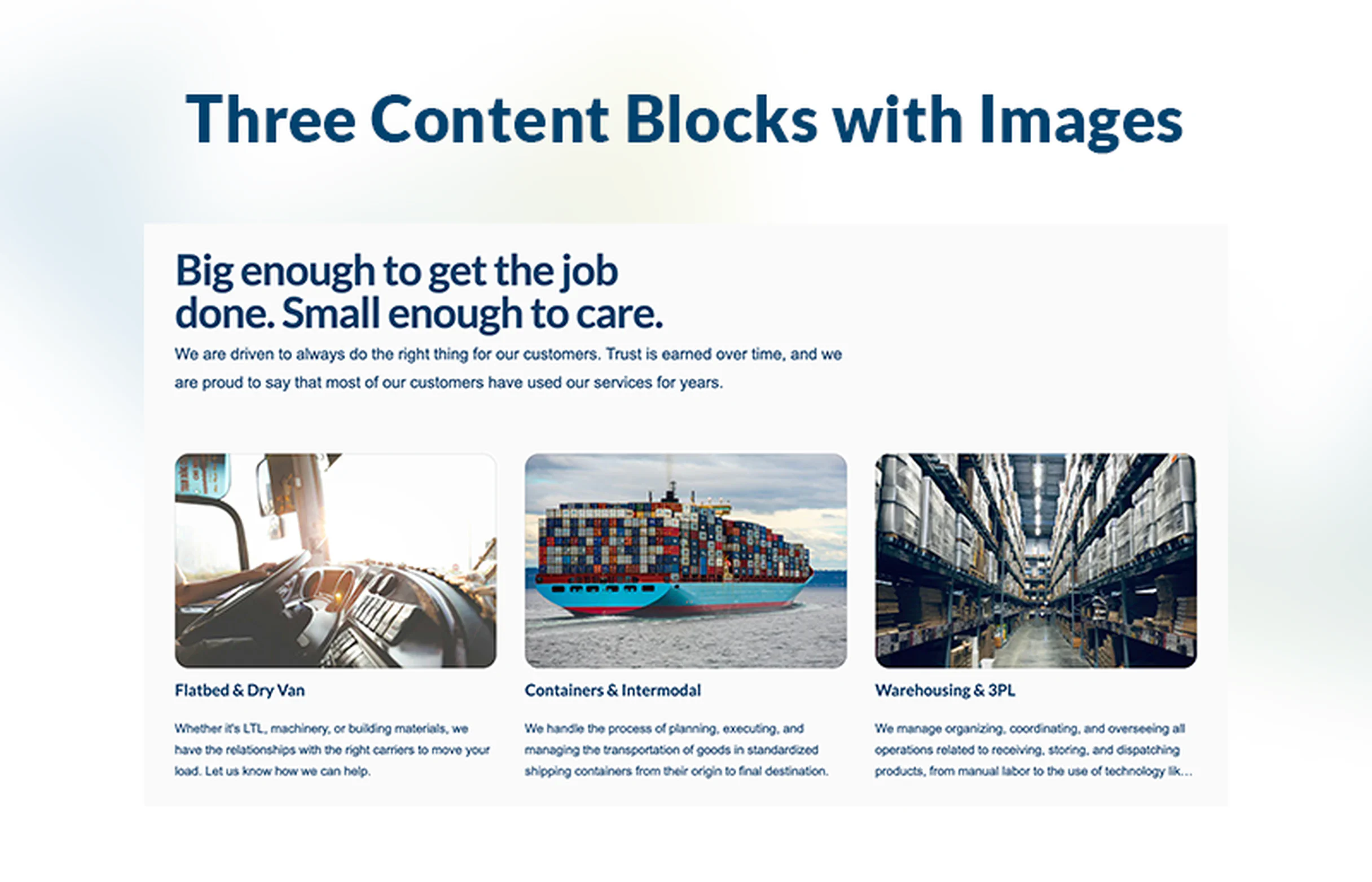 Three Content Blocks with Images

Big enough to get the job done. Small enough to care.

We are driven to always do the right thing for our customers. Trust is earned over time, and we are proud to say that most of our customers have used our services for years.

Flatbed & Dry Van

Whether it's LTL, machinery, or building materials, we have the relationships with the right carriers to move your load. Let us know how we can help.

Containers & Intermodal

We handle the process of planning, executing, and managing the transportation of goods in standardized shipping containers from their origin to final destination.

Warehousing & 3PL

We manage organizing, coordinating, and overseeing all operations related to receiving, storing, and dispatching products, from manual labor to the use of technology lik...